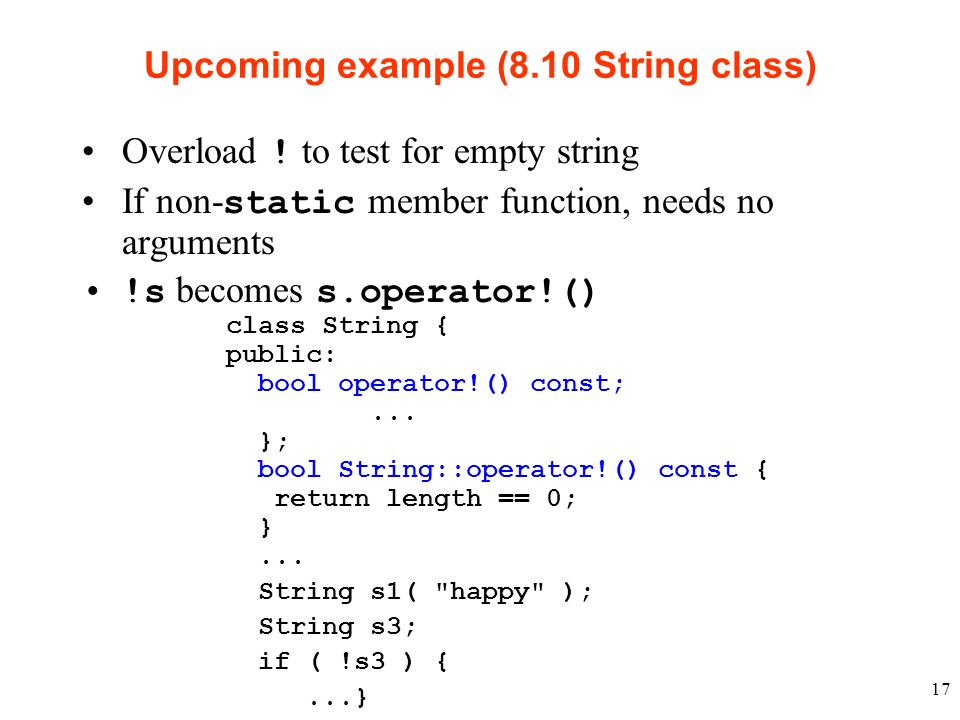 Upcoming example (8.10 String class)

• Overload ! to test for empty string
• If non-static member function, needs no arguments
• !s becomes s.operator!()

class String {
public:
  bool operator!() const;
          ...
  };
  bool String::operator!() const {
   return length == 0;
  }
  ...
  String s1( "happy" );
  String s3;
  if ( !s3 ) {
     ...}

17